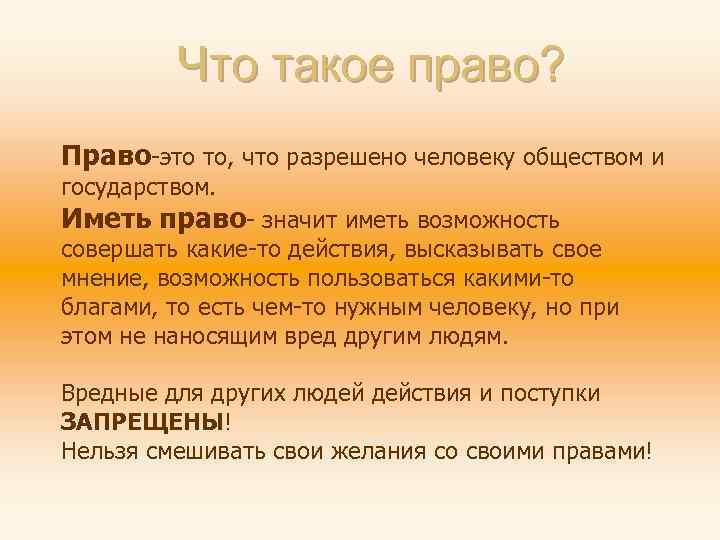 Что такое право?

Право-это то, что разрешено человеку обществом и государством.
Иметь право- значит иметь возможность совершать какие-то действия, высказывать свое мнение, возможность пользоваться какими-то благами, то есть чем-то нужным человеку, но при этом не наносящим вред другим людям.

Вредные для других людей действия и поступки ЗАПРЕЩЕНЫ!
Нельзя смешивать свои желания со своими правами!